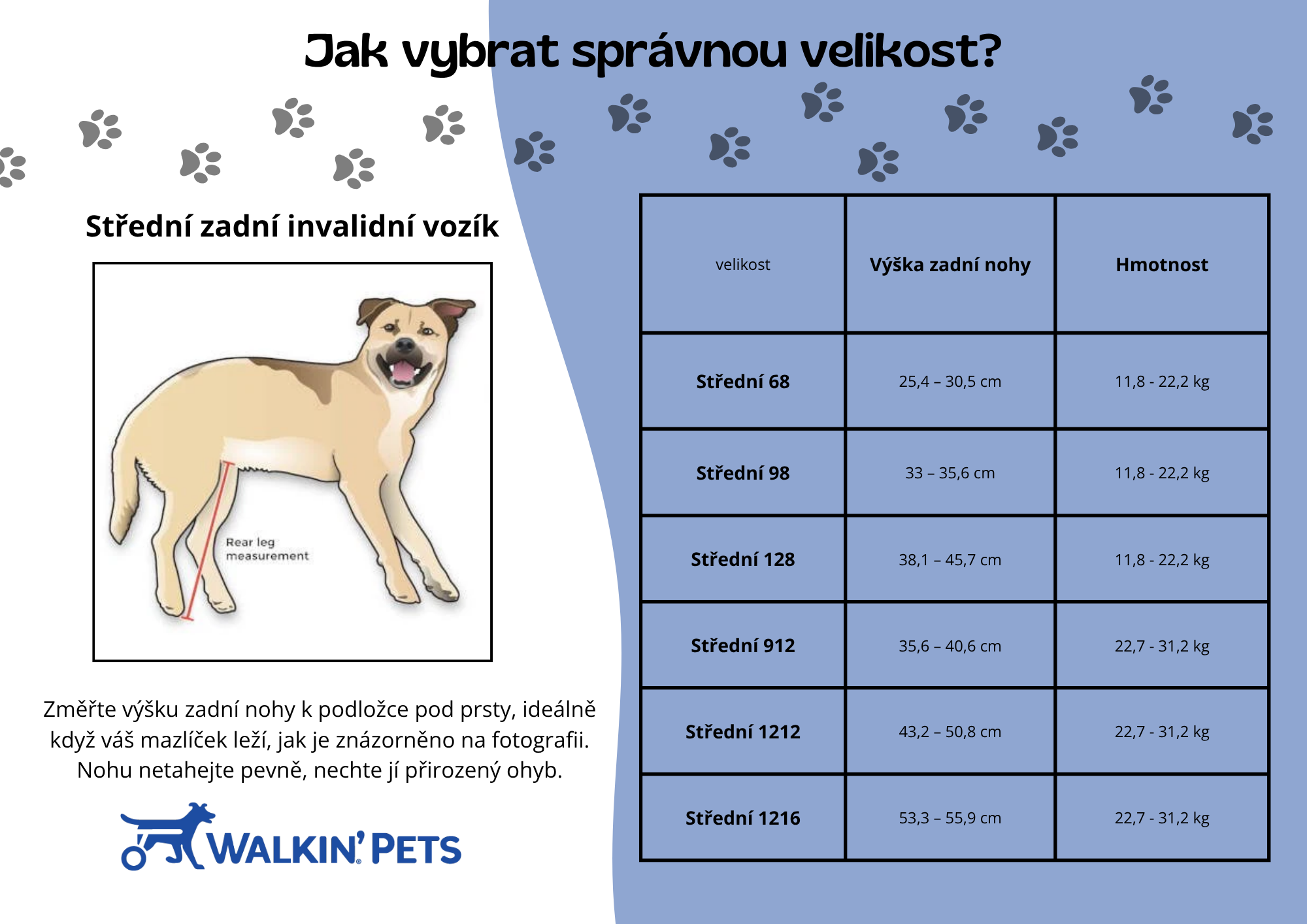 Jak vybrat správnou velikost?

Střední zadní invalidní vozík

Rear leg measurement

Změřte výšku zadní nohy k podložce pod prsty, ideálně když váš mazlíček leží, jak je znázorněno na fotografii. Nohu netahejte pevně, nechte jí přirozený ohyb.

WALKIN' PETS

| velikost | Výška zadní nohy | Hmotnost |
|---|---|---|
| Střední 68 | 25,4 – 30,5 cm | 11,8 - 22,2 kg |
| Střední 98 | 33 – 35,6 cm | 11,8 - 22,2 kg |
| Střední 128 | 38,1 – 45,7 cm | 11,8 - 22,2 kg |
| Střední 912 | 35,6 – 40,6 cm | 22,7 - 31,2 kg |
| Střední 1212 | 43,2 – 50,8 cm | 22,7 - 31,2 kg |
| Střední 1216 | 53,3 – 55,9 cm | 22,7 - 31,2 kg |